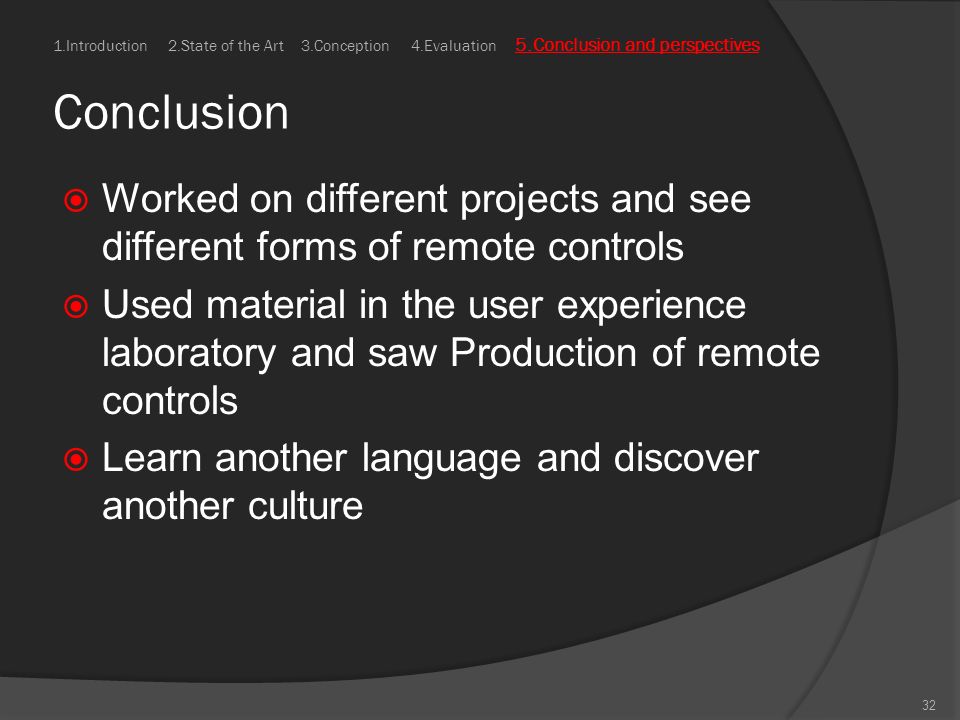 1.Introduction 2.State of the Art 3.Conception 4.Evaluation 5.Conclusion and perspectives

Conclusion

Worked on different projects and see different forms of remote controls

Used material in the user experience laboratory and saw Production of remote controls

Learn another language and discover another culture

32